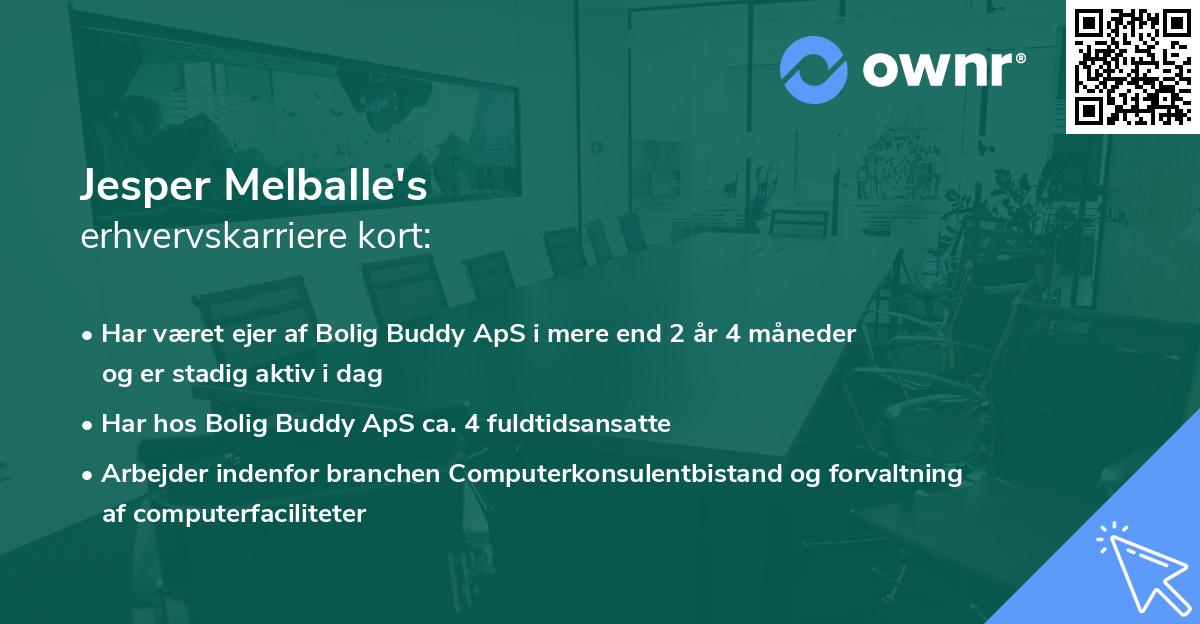 ownr®

Jesper Melballe's
erhvervskarriere kort:

• Har været ejer af Bolig Buddy ApS i mere end 2 år 4 måneder og er stadig aktiv i dag
• Har hos Bolig Buddy ApS ca. 4 fuldtidsansatte
• Arbejder indenfor branchen Computerkonsulentbistand og forvaltning af computerfaciliteter